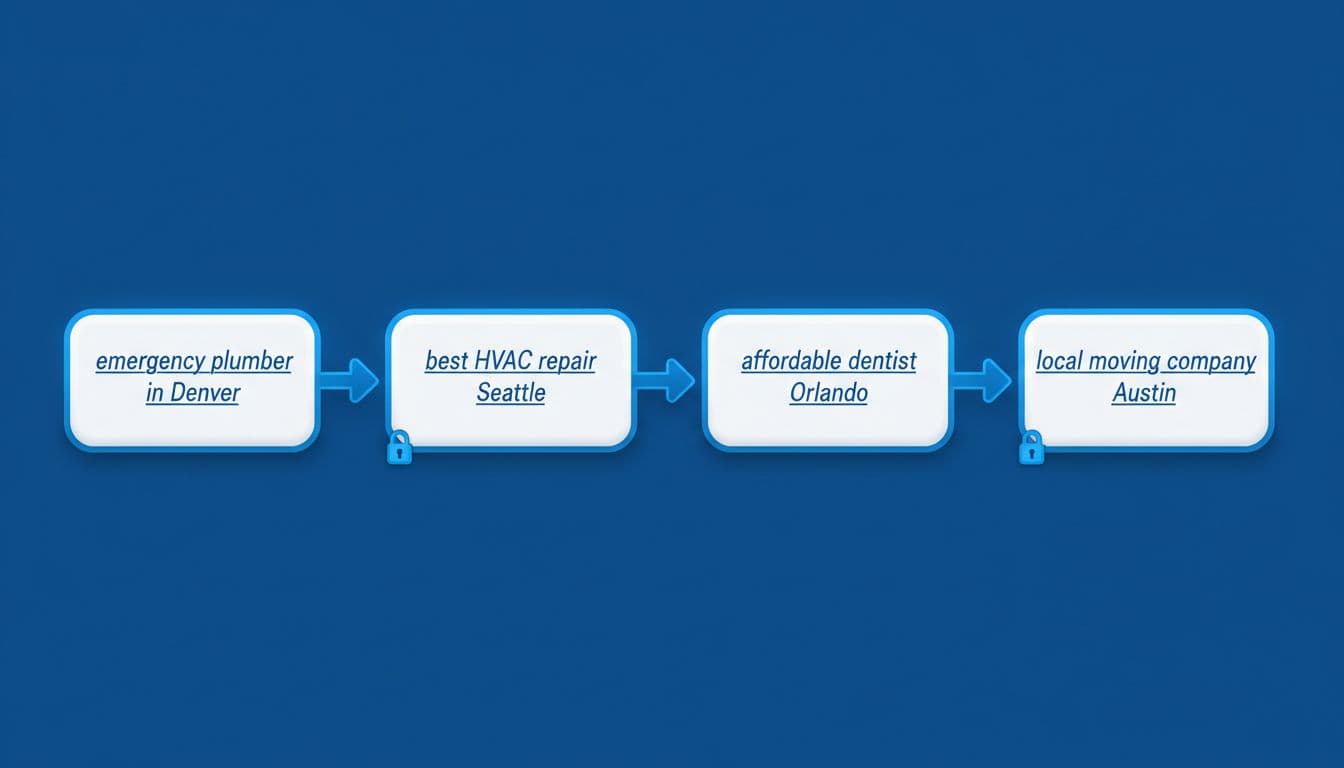 emergency plumber in Denver

best HVAC repair Seattle

affordable dentist Orlando

local moving company Austin